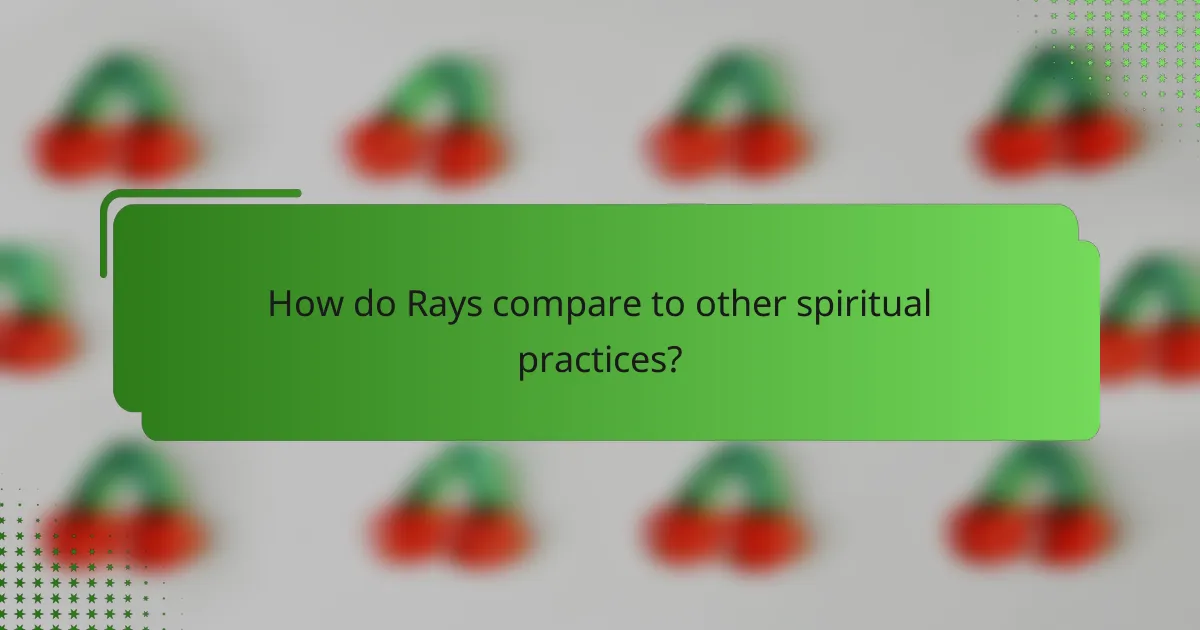 How do Rays compare to other spiritual practices?